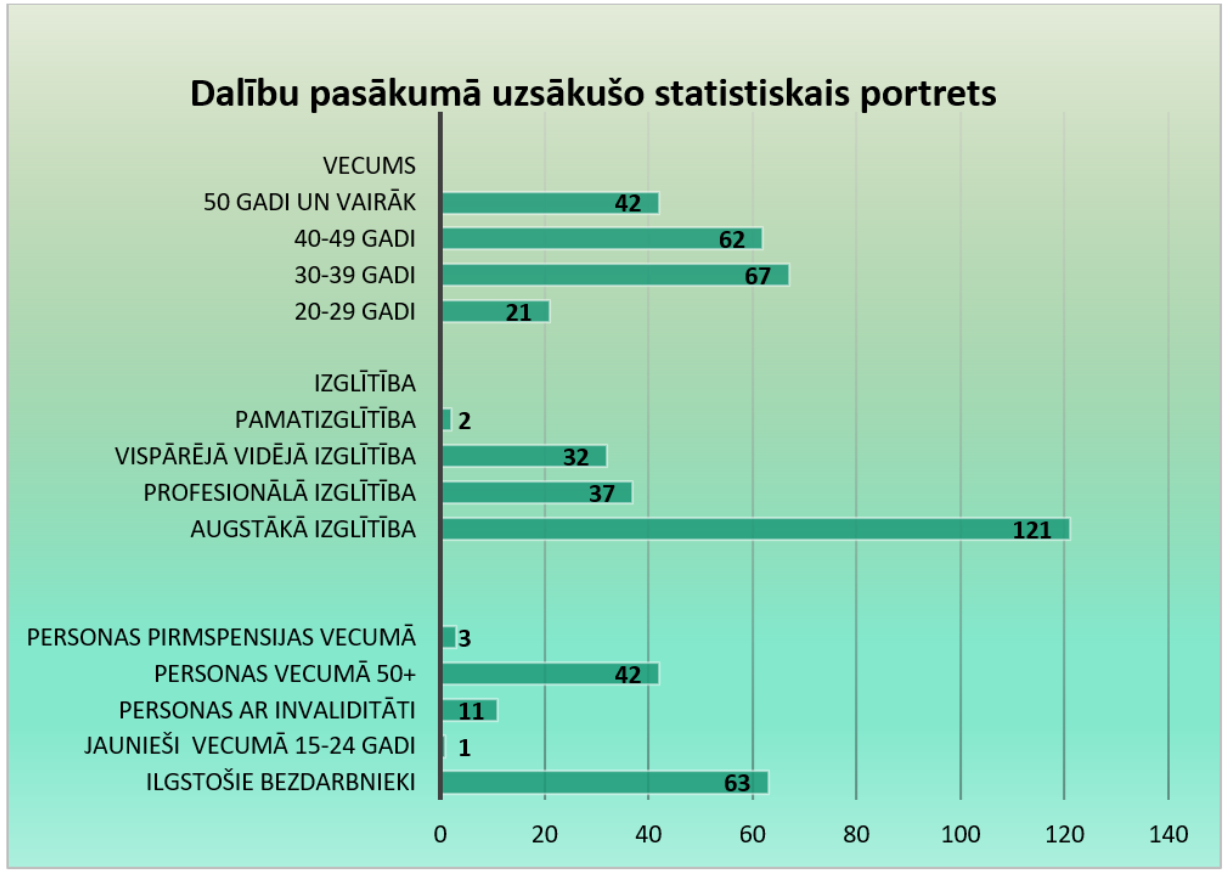 Dalību pasākumā uzsākušo statistiskais portrets

VECUMS
50 GADI UN VAIRĀK 42
40-49 GADI 62
30-39 GADI 67
20-29 GADI 21

IZGLĪTĪBA
PAMATIZGLĪTĪBA 2
VISPĀRĒJĀ VIDĒJĀ IZGLĪTĪBA 32
PROFESIONĀLĀ IZGLĪTĪBA 37
AUGSTĀKĀ IZGLĪTĪBA 121

PERSONAS PIRMSPENSIJAS VECUMĀ 3
PERSONAS VECUMĀ 50+ 42
PERSONAS AR INVALIDITĀTI 11
JAUNIEŠI VECUMĀ 15-24 GADI 1
ILGSTOŠIE BEZDARBNIEKI 63

0 20 40 60 80 100 120 140